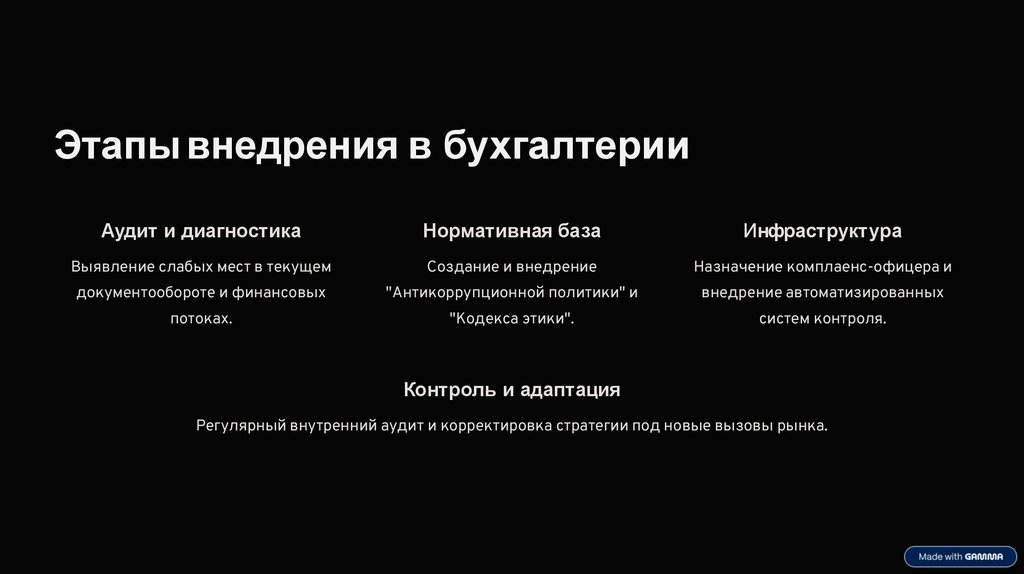 Этапы внедрения в бухгалтерии

Аудит и диагностика

Выявление слабых мест в текущем документообороте и финансовых потоках.

Нормативная база

Создание и внедрение "Антикоррупционной политики" и "Кодекса этики".

Инфраструктура

Назначение комплаенс-офицера и внедрение автоматизированных систем контроля.

Контроль и адаптация

Регулярный внутренний аудит и корректировка стратегии под новые вызовы рынка.

Made with GAMMA